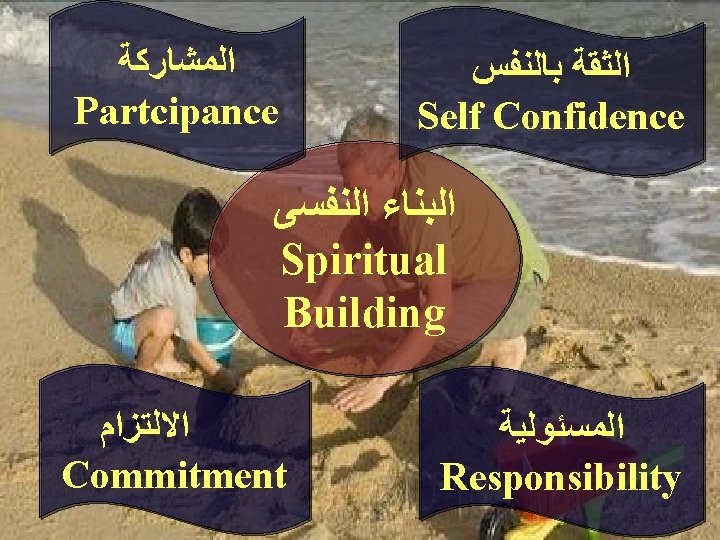 المشاركة
Partcipance

الثقة بالنفس
Self Confidence

البناء النفسى
Spiritual Building

الالتزام
Commitment

المسئولية
Responsibility